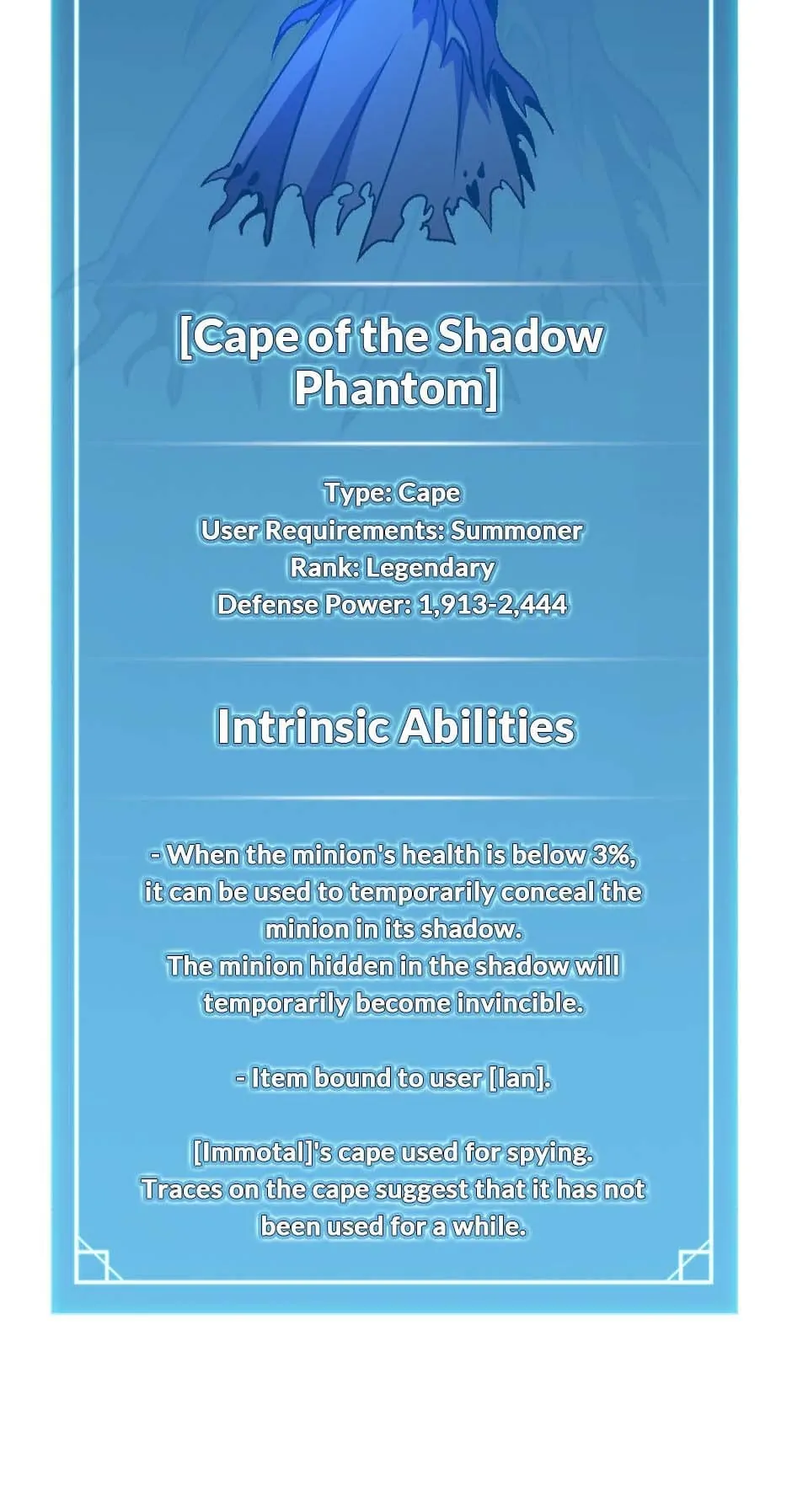 [Cape of the Shadow Phantom]

Type: Cape
User Requirements: Summoner
Rank: Legendary
Defense Power: 1,913-2,444

Intrinsic Abilities

- When the minion's health is below 3%, it can be used to temporarily conceal the minion in its shadow.
The minion hidden in the shadow will temporarily become invincible.

- Item bound to user [Ian].

[Immotal]'s cape used for spying.
Traces on the cape suggest that it has not been used for a while.